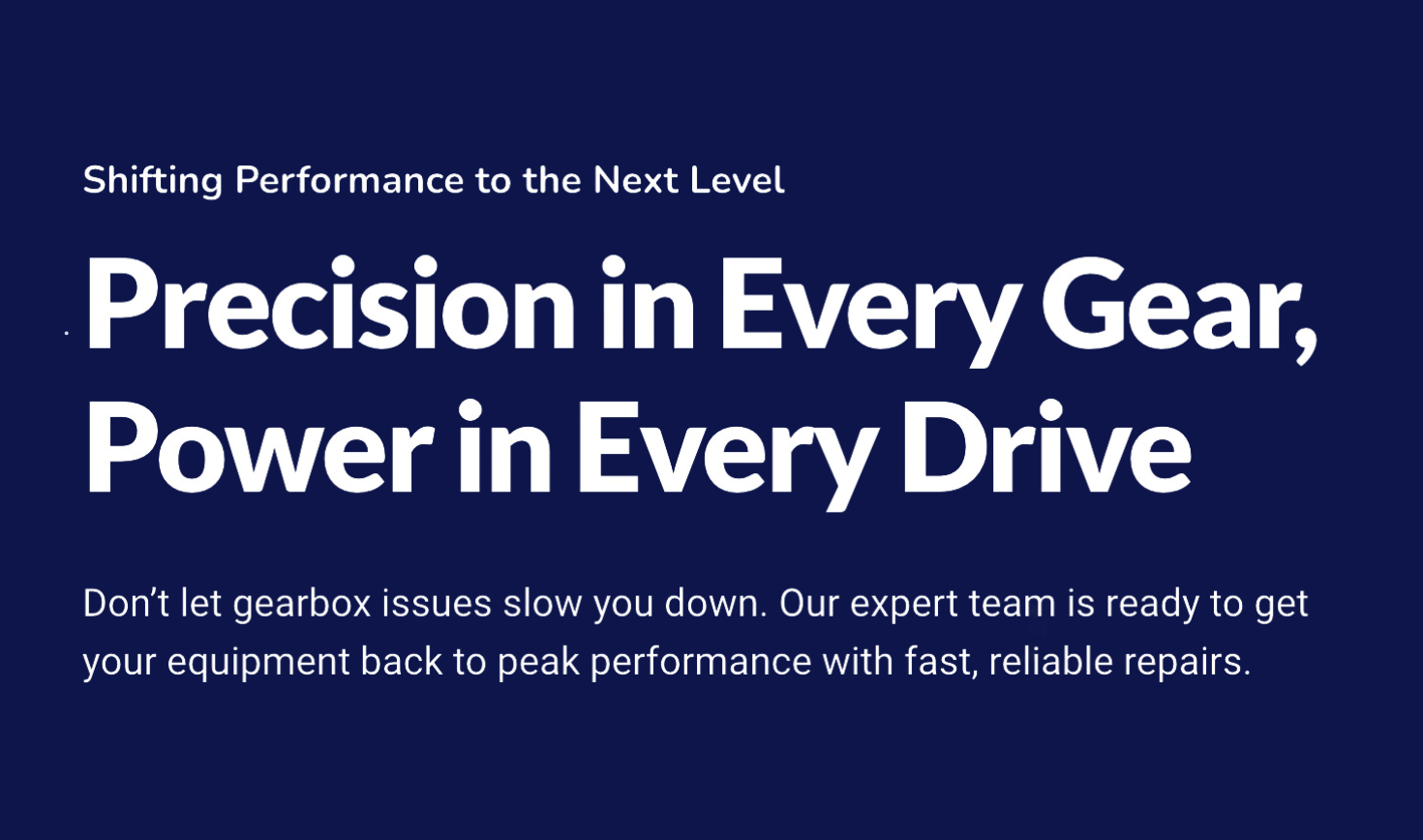 Shifting Performance to the Next Level

Precision in Every Gear, Power in Every Drive

Don’t let gearbox issues slow you down. Our expert team is ready to get your equipment back to peak performance with fast, reliable repairs.